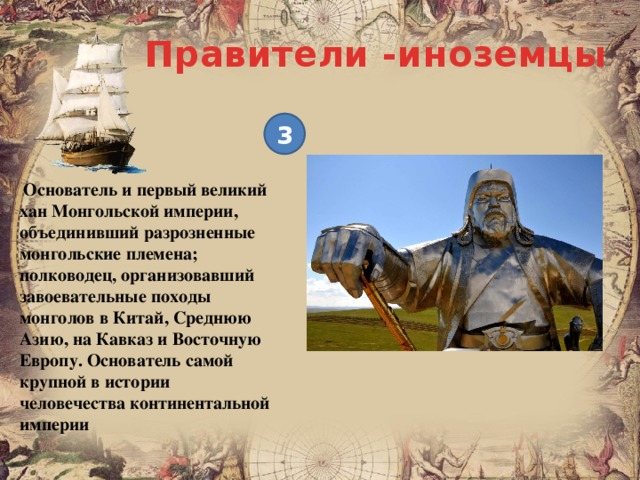 Правители -иноземцы

3

Основатель и первый великий хан Монгольской империи, объединивший разрозненные монгольские племена; полководец, организовавший завоевательные походы монголов в Китай, Среднюю Азию, на Кавказ и Восточную Европу. Основатель самой крупной в истории человечества континентальной империи